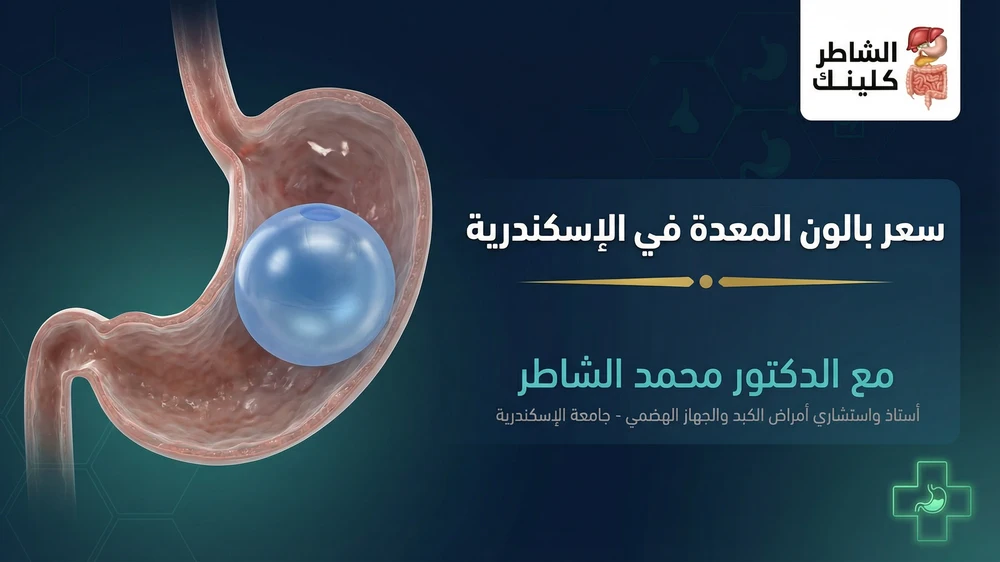 الشاطر
كلينك

سعر بالون المعدة في الإسكندرية

مع الدكتور محمد الشاطر

أستاذ واستشاري أمراض الكبد والجهاز الهضمي - جامعة الإسكندرية